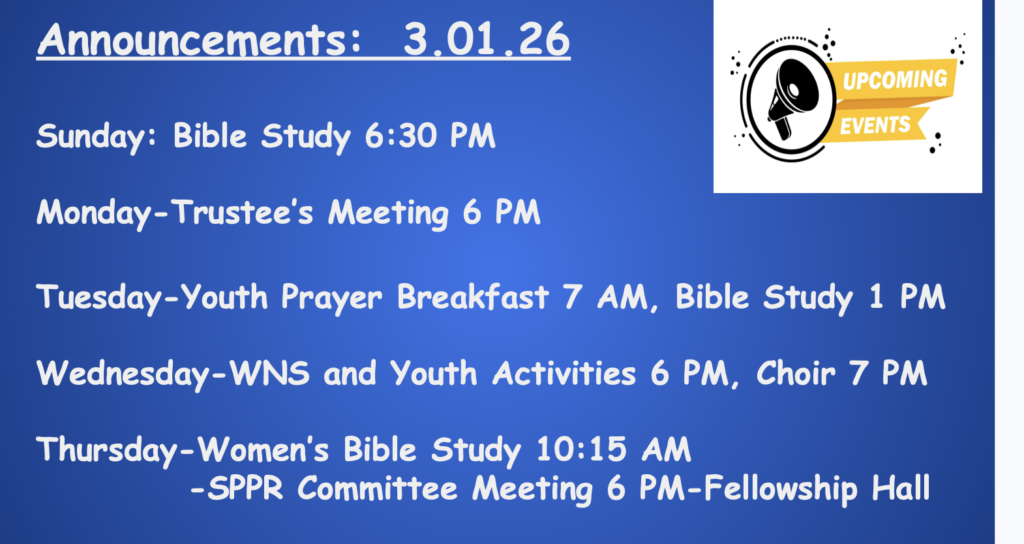 Announcements: 3.01.26

UPCOMING EVENTS

Sunday: Bible Study 6:30 PM

Monday-Trustee's Meeting 6 PM

Tuesday-Youth Prayer Breakfast 7 AM, Bible Study 1 PM

Wednesday-WNS and Youth Activities 6 PM, Choir 7 PM

Thursday-Women's Bible Study 10:15 AM
-SPPR Committee Meeting 6 PM-Fellowship Hall